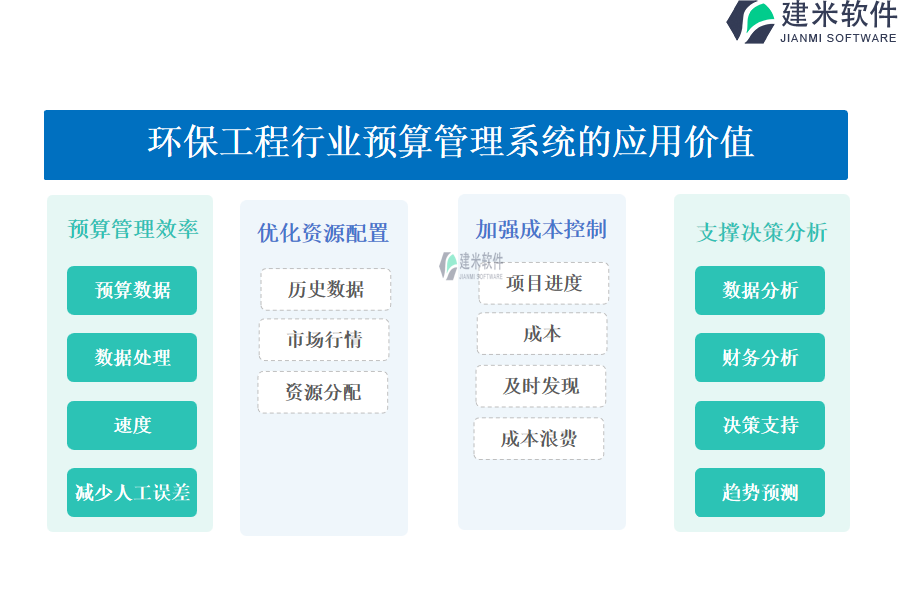 建米软件
JIANMI SOFTWARE

环保工程行业预算管理系统的应用价值

预算管理效率
预算数据
数据处理
速度
减少人工误差

优化资源配置
历史数据
市场行情
资源分配

加强成本控制
建米软件
JIANMI SOFTWARE
项目进度
成本
及时发现
成本浪费

支撑决策分析
数据分析
财务分析
决策支持
趋势预测